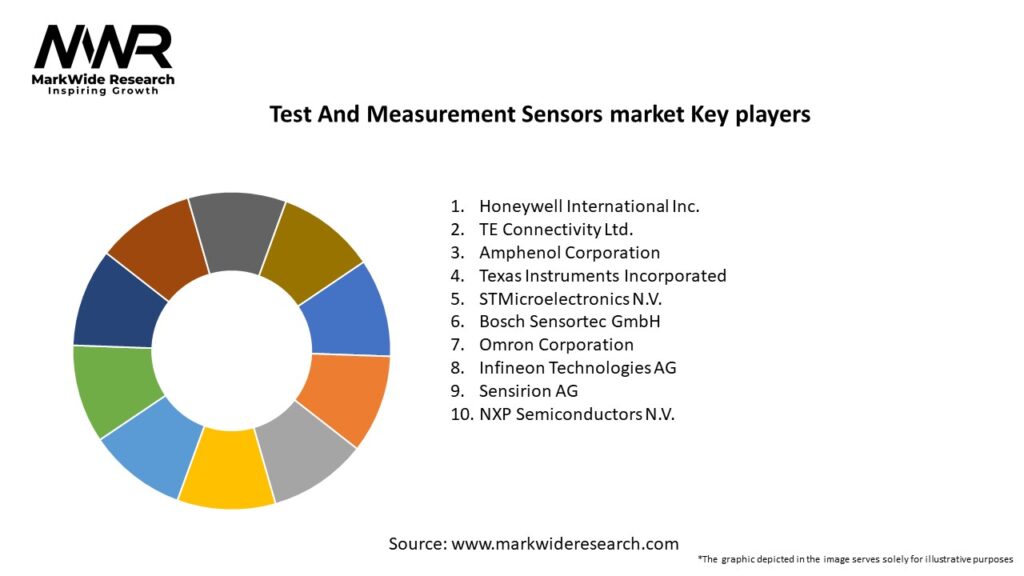 MWR
MarkWide Research
Inspiring Growth

Test And Measurement Sensors market Key players

1. Honeywell International Inc.
2. TE Connectivity Ltd.
3. Amphenol Corporation
4. Texas Instruments Incorporated
5. STMicroelectronics N.V.
6. Bosch Sensortec GmbH
7. Omron Corporation
8. Infineon Technologies AG
9. Sensirion AG
10. NXP Semiconductors N.V.

Source: www.markwideresearch.com

*The graphic depicted in the image serves solely for illustrative purposes